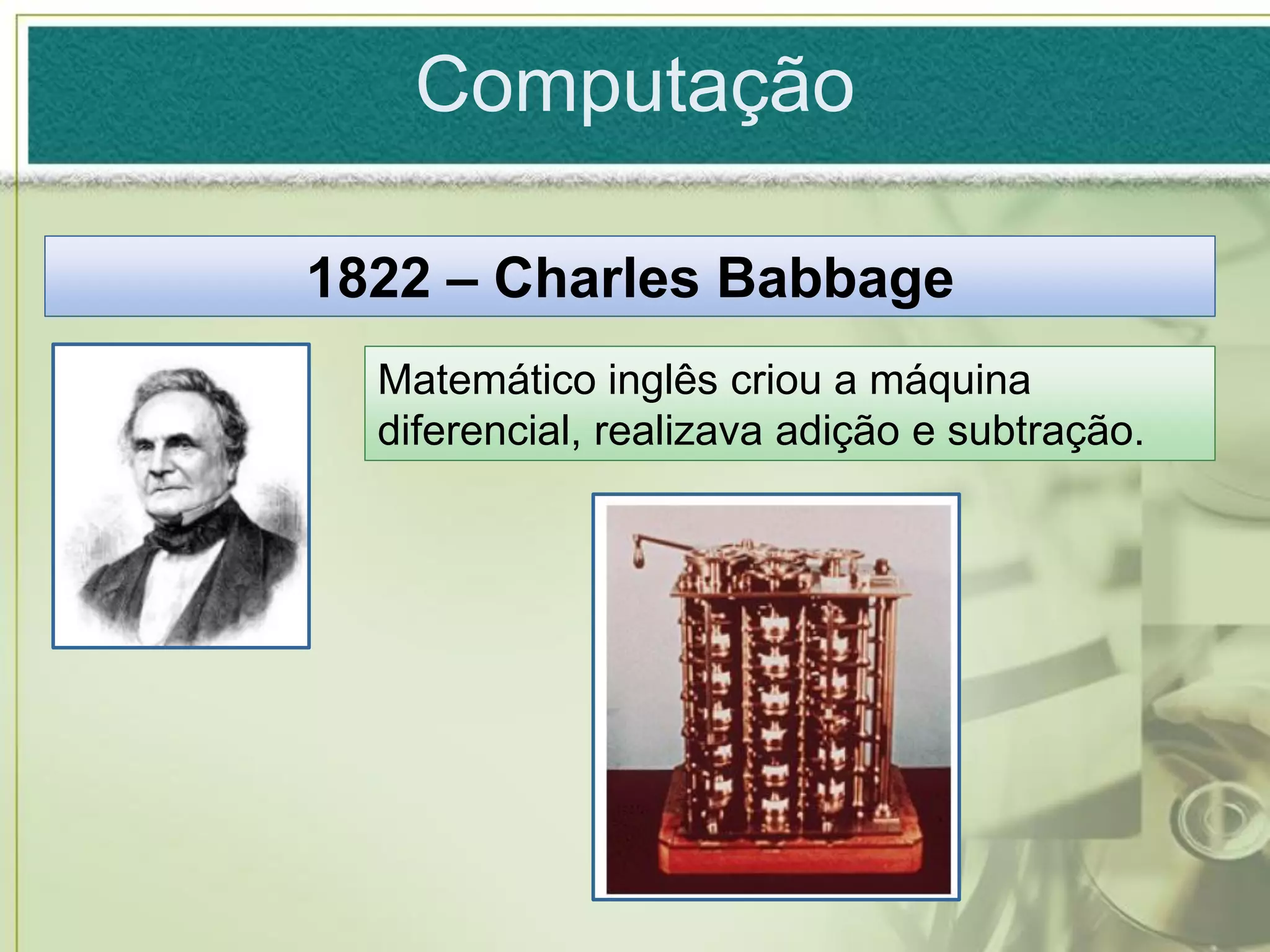 Computação

1822 – Charles Babbage

Matemático inglês criou a máquina diferencial, realizava adição e subtração.